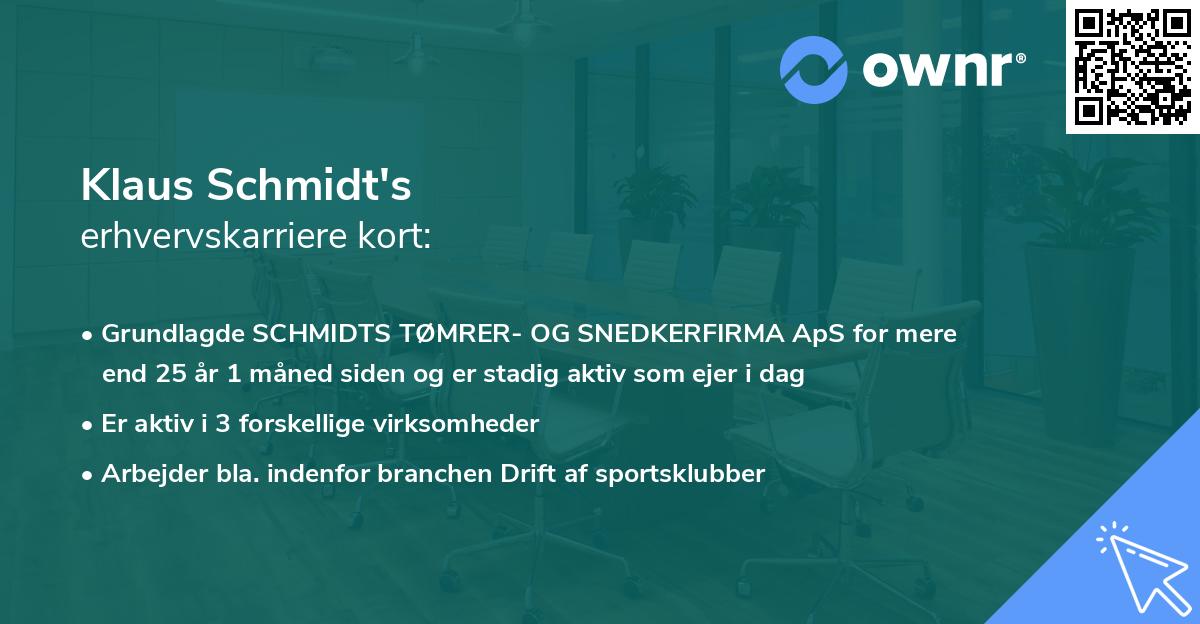 ownr®

Klaus Schmidt's
erhvervskarriere kort:

• Grundlagde SCHMIDTS TØMRER- OG SNEDKERFIRMA ApS for mere end 25 år 1 måned siden og er stadig aktiv som ejer i dag

• Er aktiv i 3 forskellige virksomheder

• Arbejder bla. indenfor branchen Drift af sportsklubber